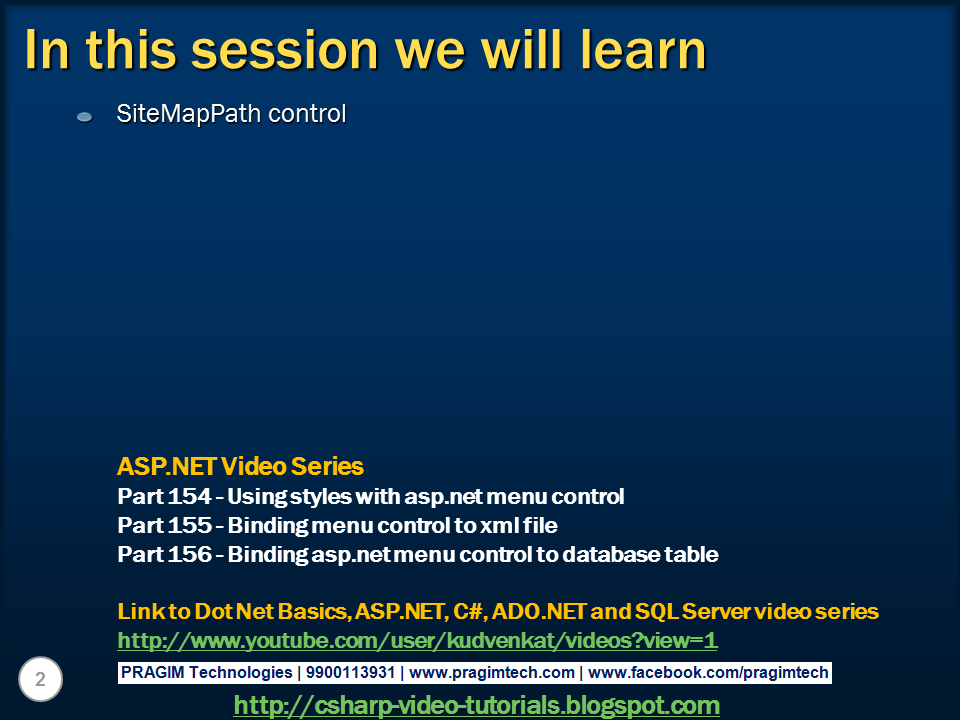 In this session we will learn

SiteMapPath control

ASP.NET Video Series
Part 154 – Using styles with asp.net menu control
Part 155 – Binding menu control to xml file
Part 156 – Binding asp.net menu control to database table

Link to Dot Net Basics, ASP.NET, C#, ADO.NET and SQL Server video series
http://www.youtube.com/user/kudvenkat/videos?view=1

2

PRAGIM Technologies | 9900113931 | www.pragimtech.com | www.facebook.com/pragimtech

http://csharp-video-tutorials.blogspot.com